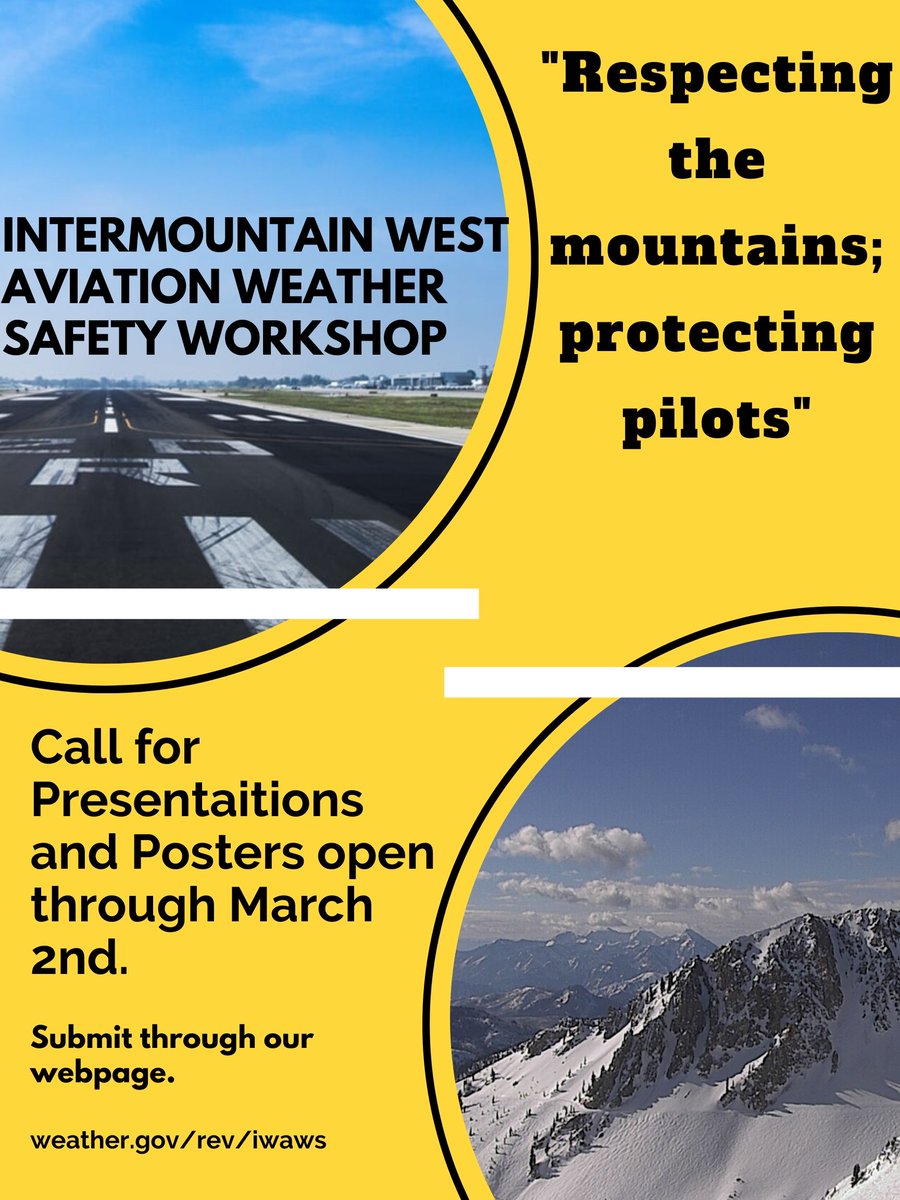 INTERMOUNTAIN WEST AVIATION WEATHER SAFETY WORKSHOP

"Respecting the mountains; protecting pilots"

Call for Presentaitions and Posters open through March 2nd.

Submit through our webpage.

weather.gov/rev/iwaws